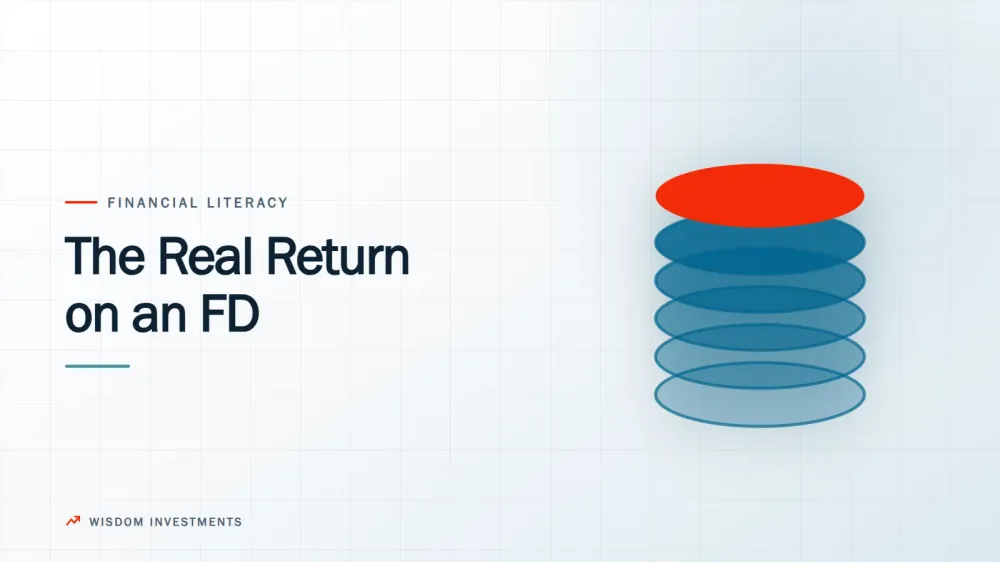 FINANCIAL LITERACY

The Real Return on an FD

WISDOM INVESTMENTS